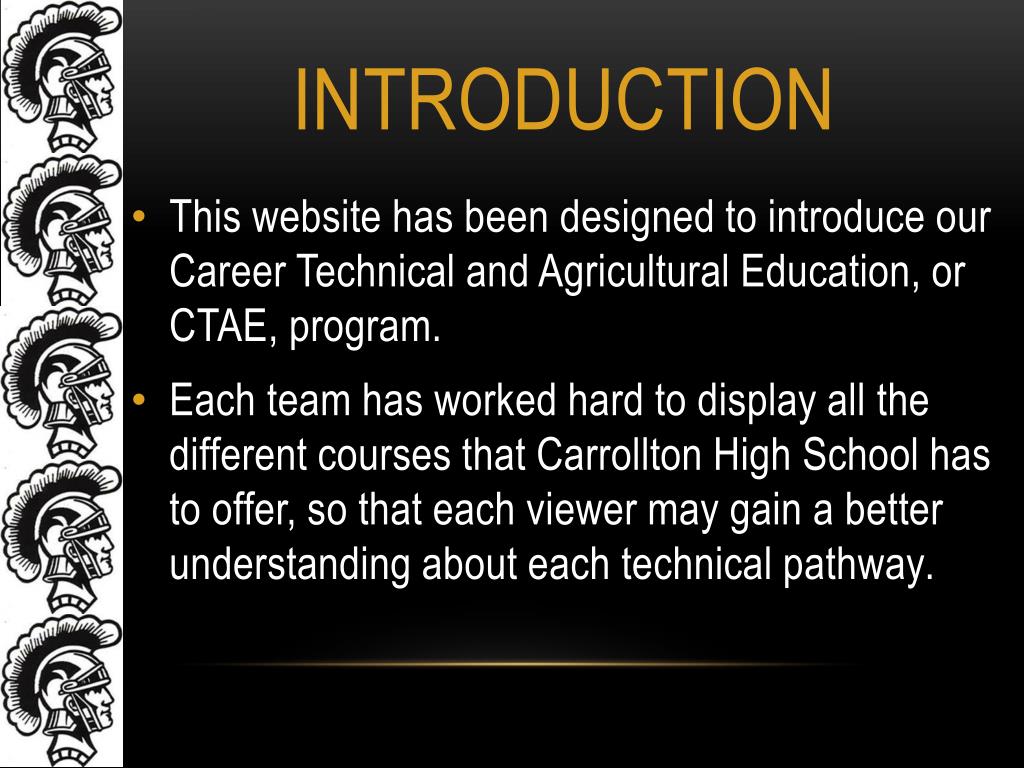 INTRODUCTION

• This website has been designed to introduce our Career Technical and Agricultural Education, or CTAE, program.

• Each team has worked hard to display all the different courses that Carrollton High School has to offer, so that each viewer may gain a better understanding about each technical pathway.